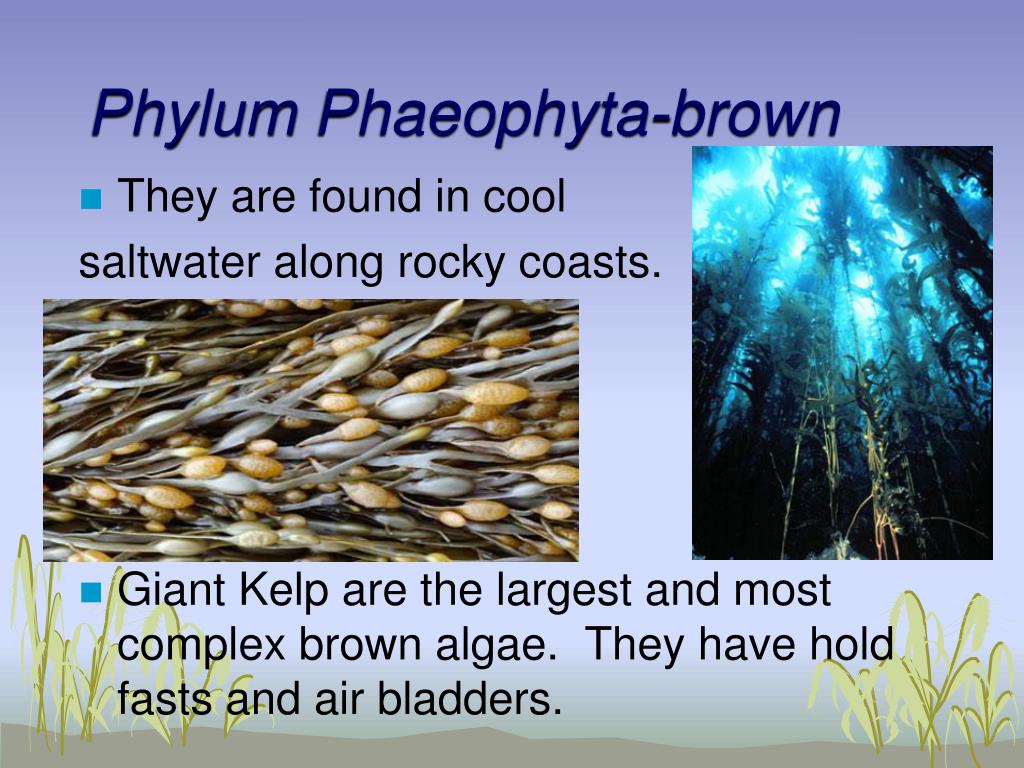 Phylum Phaeophyta-brown

They are found in cool saltwater along rocky coasts.

Giant Kelp are the largest and most complex brown algae. They have hold fasts and air bladders.